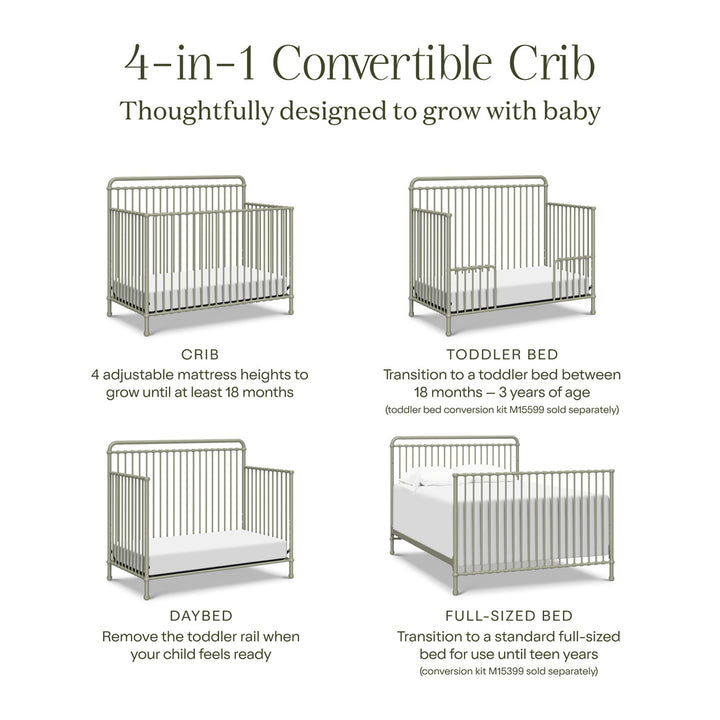 4-in-1 Convertible Crib
Thoughtfully designed to grow with baby

CRIB
4 adjustable mattress heights to grow until at least 18 months

TODDLER BED
Transition to a toddler bed between 18 months – 3 years of age
(toddler bed conversion kit M15599 sold separately)

DAYBED
Remove the toddler rail when your child feels ready

FULL-SIZED BED
Transition to a standard full-sized bed for use until teen years
(conversion kit M15399 sold separately)